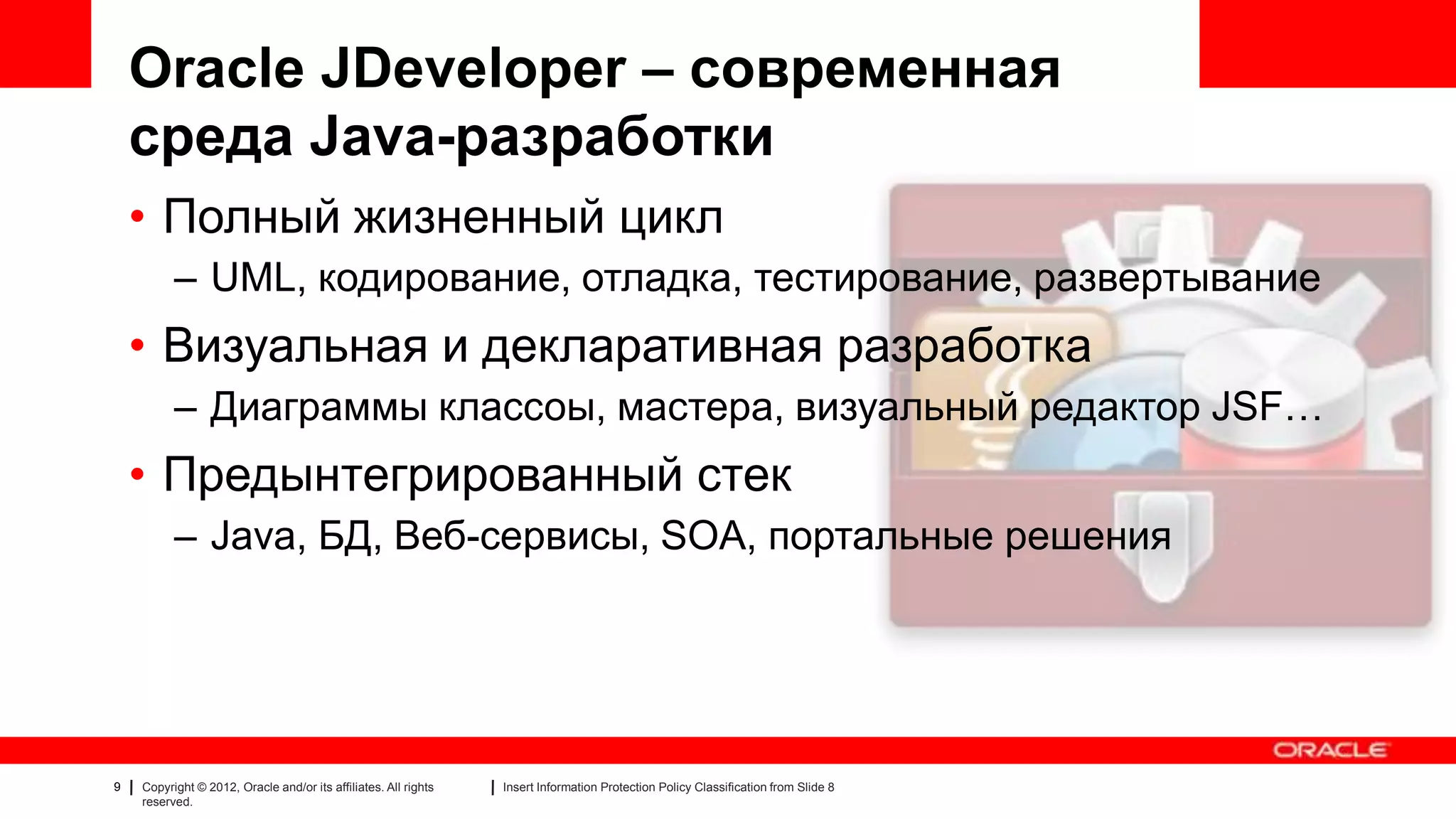 Oracle JDeveloper – современная среда Java-разработки

• Полный жизненный цикл
– UML, кодирование, отладка, тестирование, развертывание

• Визуальная и декларативная разработка
– Диаграммы классоы, мастера, визуальный редактор JSF…

• Предынтегрированный стек
– Java, БД, Веб-сервисы, SOA, портальные решения

ORACLE

9 | Copyright © 2012, Oracle and/or its affiliates. All rights reserved.

| Insert Information Protection Policy Classification from Slide 8